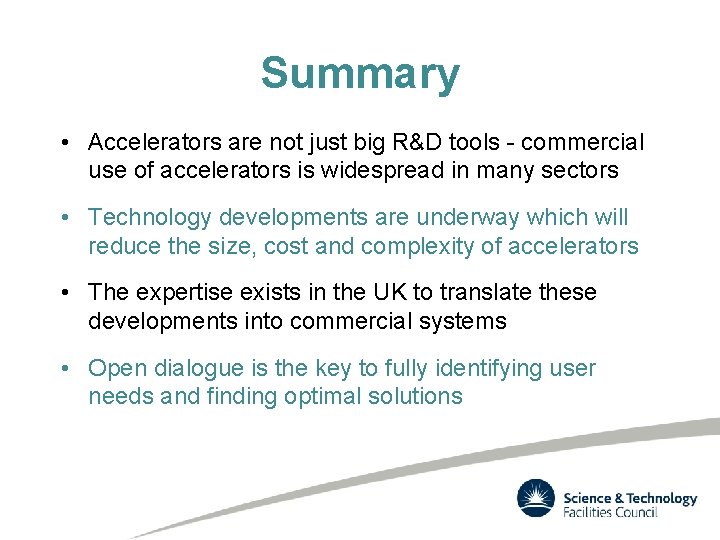 Summary

• Accelerators are not just big R&D tools - commercial use of accelerators is widespread in many sectors

• Technology developments are underway which will reduce the size, cost and complexity of accelerators

• The expertise exists in the UK to translate these developments into commercial systems

• Open dialogue is the key to fully identifying user needs and finding optimal solutions

Science & Technology Facilities Council